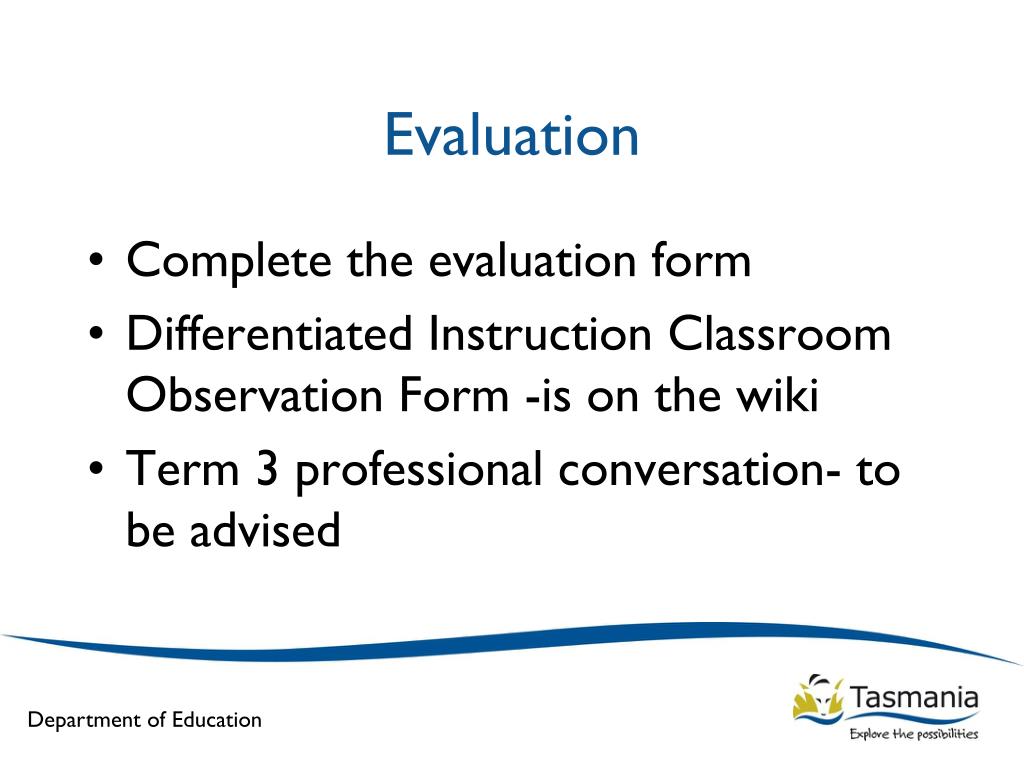 Evaluation

• Complete the evaluation form
• Differentiated Instruction Classroom Observation Form -is on the wiki
• Term 3 professional conversation- to be advised

Department of Education

Tasmania
Explore the possibilities